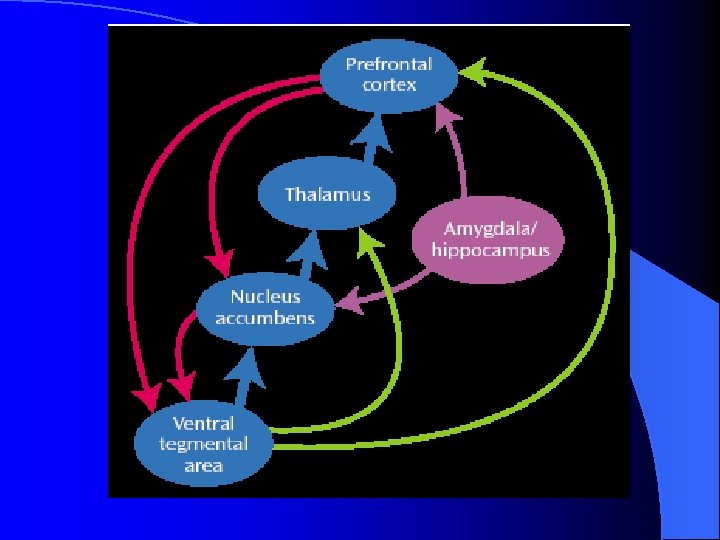 Prefrontal cortex

Thalamus

Amygdala/ hippocampus

Nucleus accumbens

Ventral tegmental area